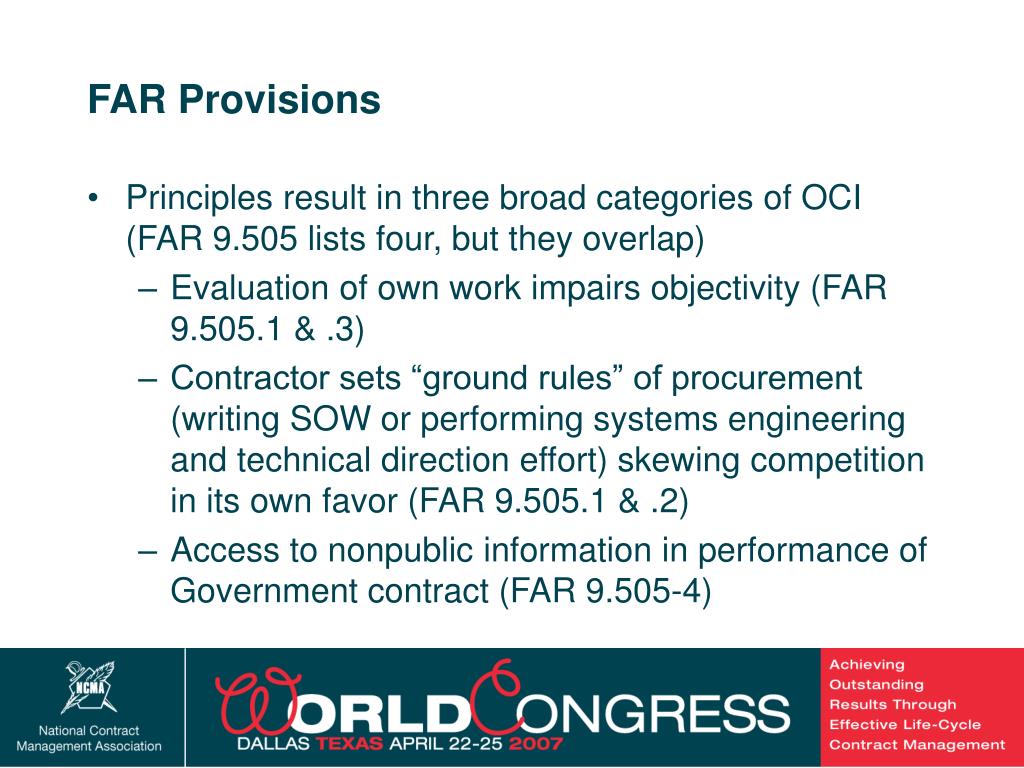 FAR Provisions

• Principles result in three broad categories of OCI (FAR 9.505 lists four, but they overlap)
– Evaluation of own work impairs objectivity (FAR 9.505.1 & .3)
– Contractor sets “ground rules” of procurement (writing SOW or performing systems engineering and technical direction effort) skewing competition in its own favor (FAR 9.505.1 & .2)
– Access to nonpublic information in performance of Government contract (FAR 9.505-4)

NCMA
National Contract Management Association

WORLD CONGRESS
DALLAS TEXAS APRIL 22-25 2007

Achieving Outstanding Results Through Effective Life-Cycle Contract Management